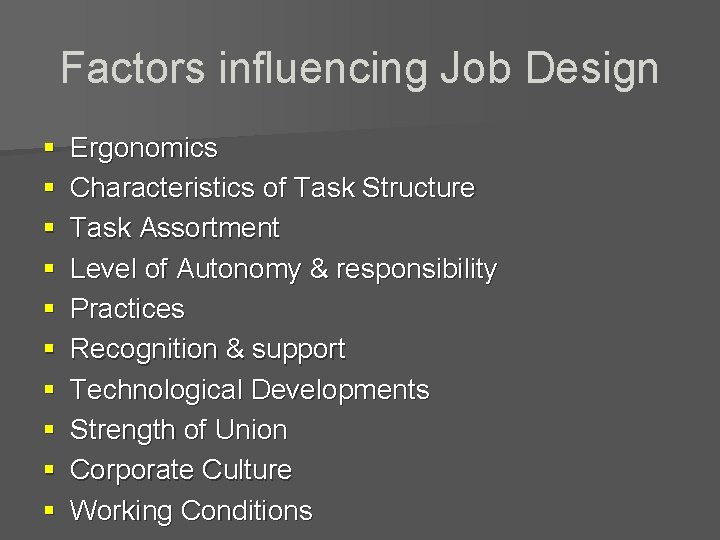 Factors influencing Job Design

- Ergonomics
- Characteristics of Task Structure
- Task Assortment
- Level of Autonomy & responsibility
- Practices
- Recognition & support
- Technological Developments
- Strength of Union
- Corporate Culture
- Working Conditions